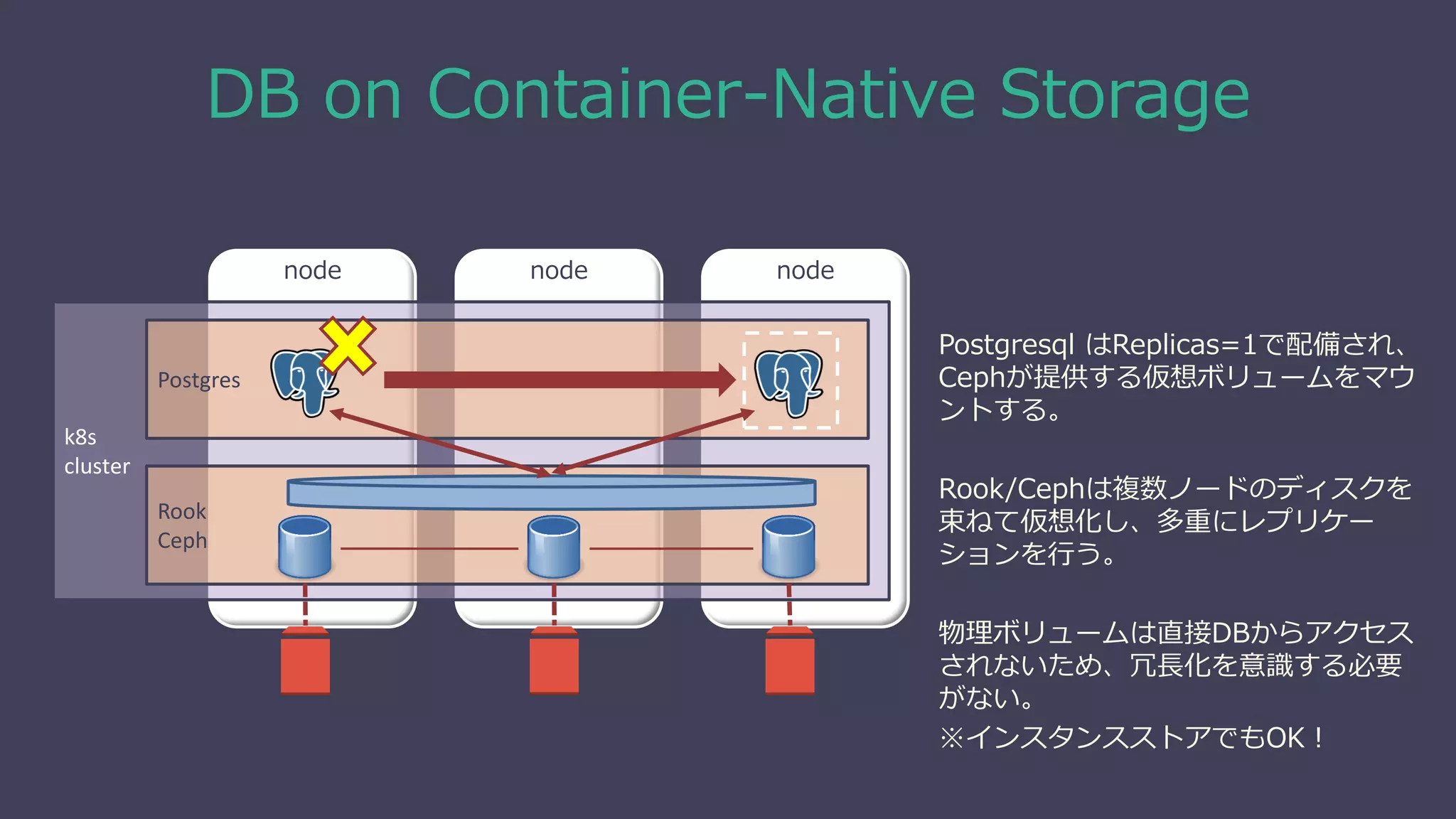 DB on Container-Native Storage

node

node

node

k8s cluster

Postgres

Rook Ceph

Postgresql はReplicas=1で配備され、Cephが提供する仮想ボリュームをマウントする。

Rook/Cephは複数ノードのディスクを束ねて仮想化し、多重にレプリケーションを行う。

物理ボリュームは直接DBからアクセスされないため、冗長化を意識する必要がない。
※インスタンスストアでもOK！